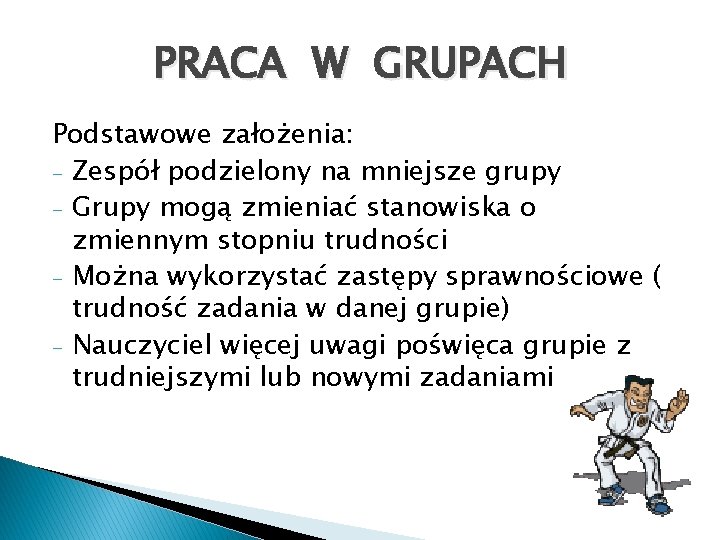 PRACA W GRUPACH

Podstawowe założenia:
- Zespół podzielony na mniejsze grupy
- Grupy mogą zmieniać stanowiska o zmiennym stopniu trudności
- Można wykorzystać zastępy sprawnościowe ( trudność zadania w danej grupie)
- Nauczyciel więcej uwagi poświęca grupie z trudniejszymi lub nowymi zadaniami